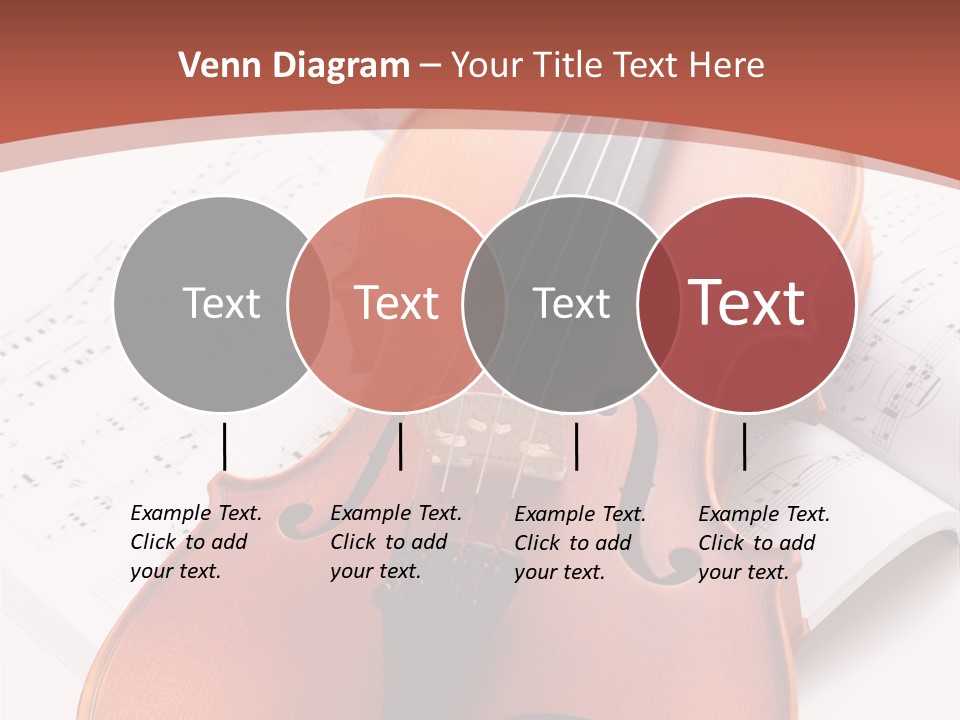 Venn Diagram – Your Title Text Here

Text

Text

Text

Text

Example Text. Click to add your text.

Example Text. Click to add your text.

Example Text. Click to add your text.

Example Text. Click to add your text.